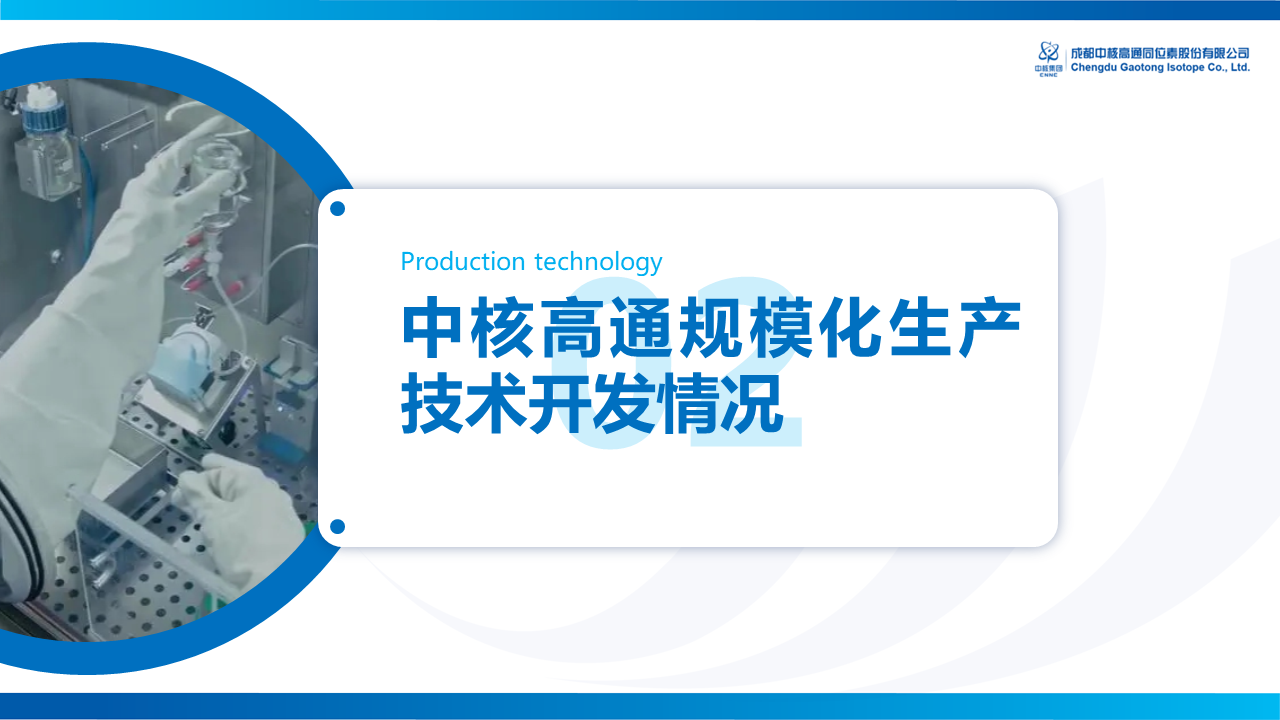 中核集团 CNNC

成都中核高通同位素股份有限公司
Chengdu Gaotong Isotope Co., Ltd.

02

Production technology

中核高通规模化生产技术开发情况